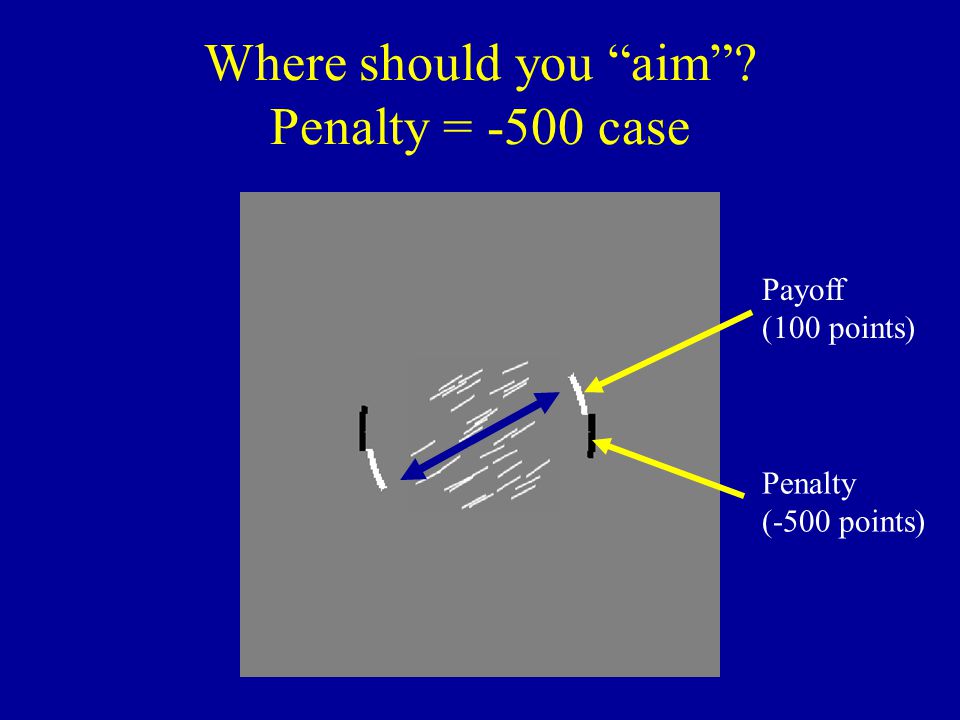 Where should you “aim”?
Penalty = -500 case

Payoff
(100 points)

Penalty
(-500 points)